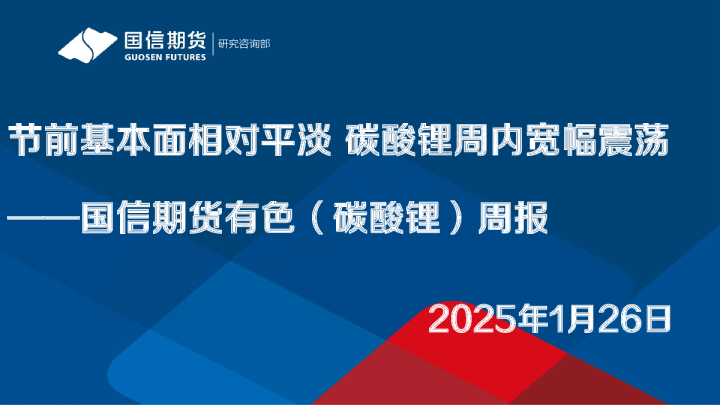 国信期货
GUOSEN FUTURES
研究咨询部

节前基本面相对平淡 碳酸锂周内宽幅震荡

——国信期货有色（碳酸锂）周报

2025年1月26日